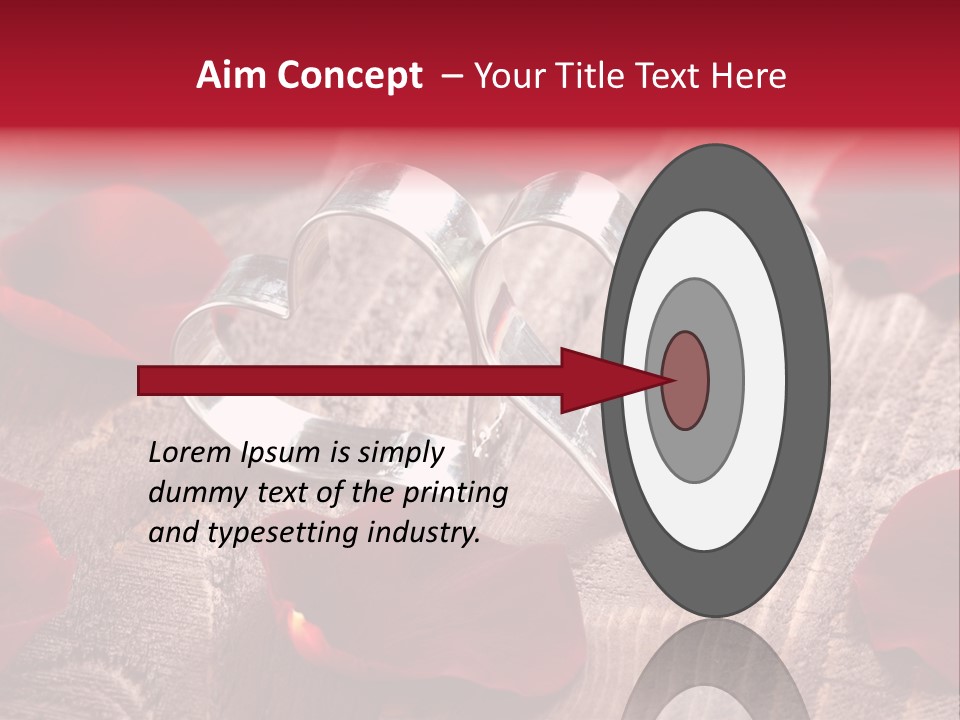 Aim Concept – Your Title Text Here

Lorem Ipsum is simply dummy text of the printing and typesetting industry.